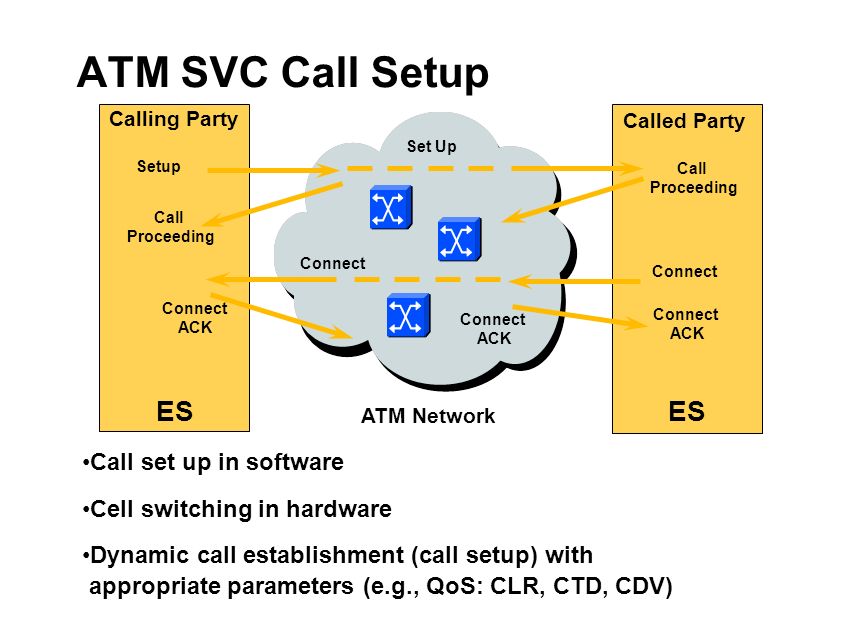 ATM SVC Call Setup

Calling Party

Setup

Call Proceeding

Connect ACK

ES

Set Up

Connect

Connect ACK

ATM Network

Called Party

Call Proceeding

Connect

Connect ACK

ES

•Call set up in software

•Cell switching in hardware

•Dynamic call establishment (call setup) with appropriate parameters (e.g., QoS: CLR, CTD, CDV)